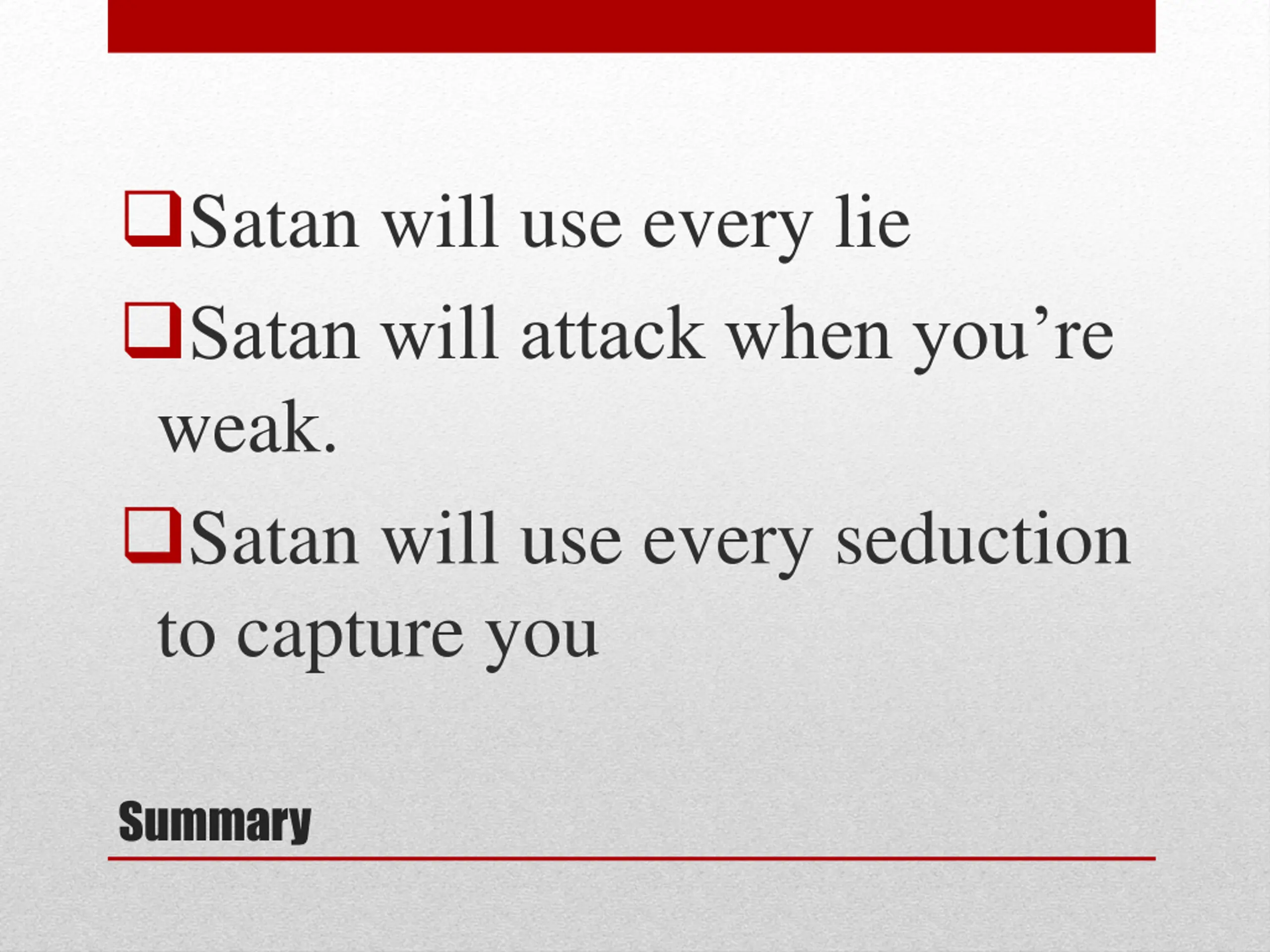 ❑Satan will use every lie
❑Satan will attack when you’re weak.
❑Satan will use every seduction to capture you

Summary